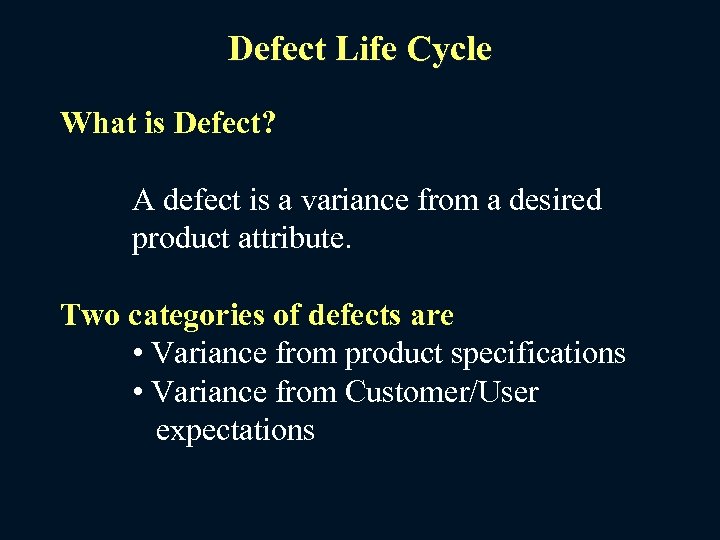 Defect Life Cycle

What is Defect?

A defect is a variance from a desired product attribute.

Two categories of defects are

• Variance from product specifications
• Variance from Customer/User expectations